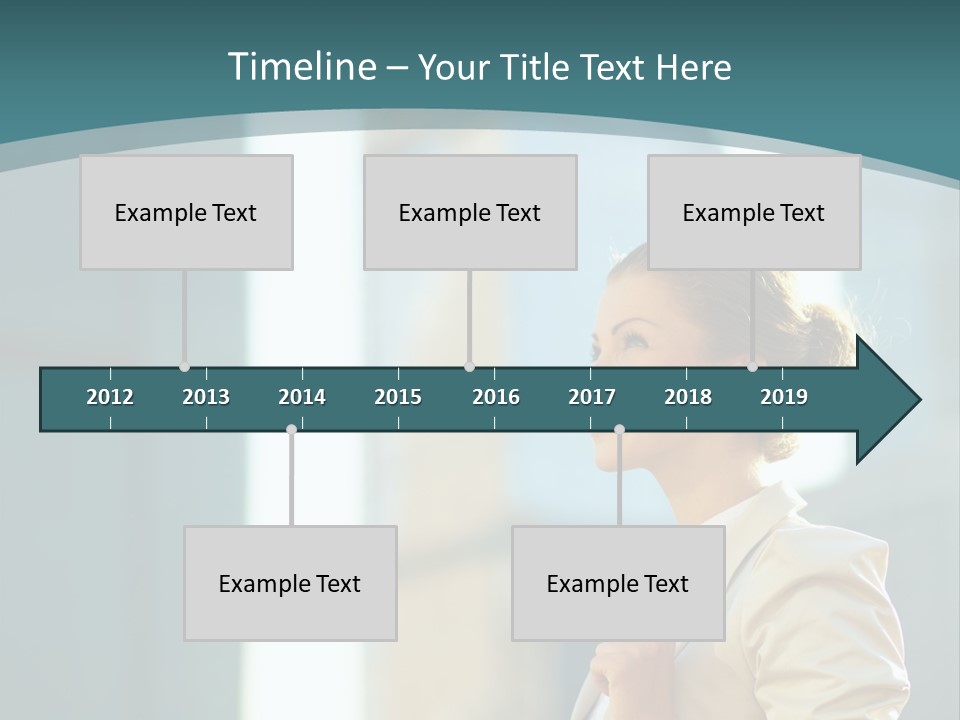 Timeline – Your Title Text Here

Example Text

Example Text

Example Text

2012 2013 2014 2015 2016 2017 2018 2019

Example Text

Example Text